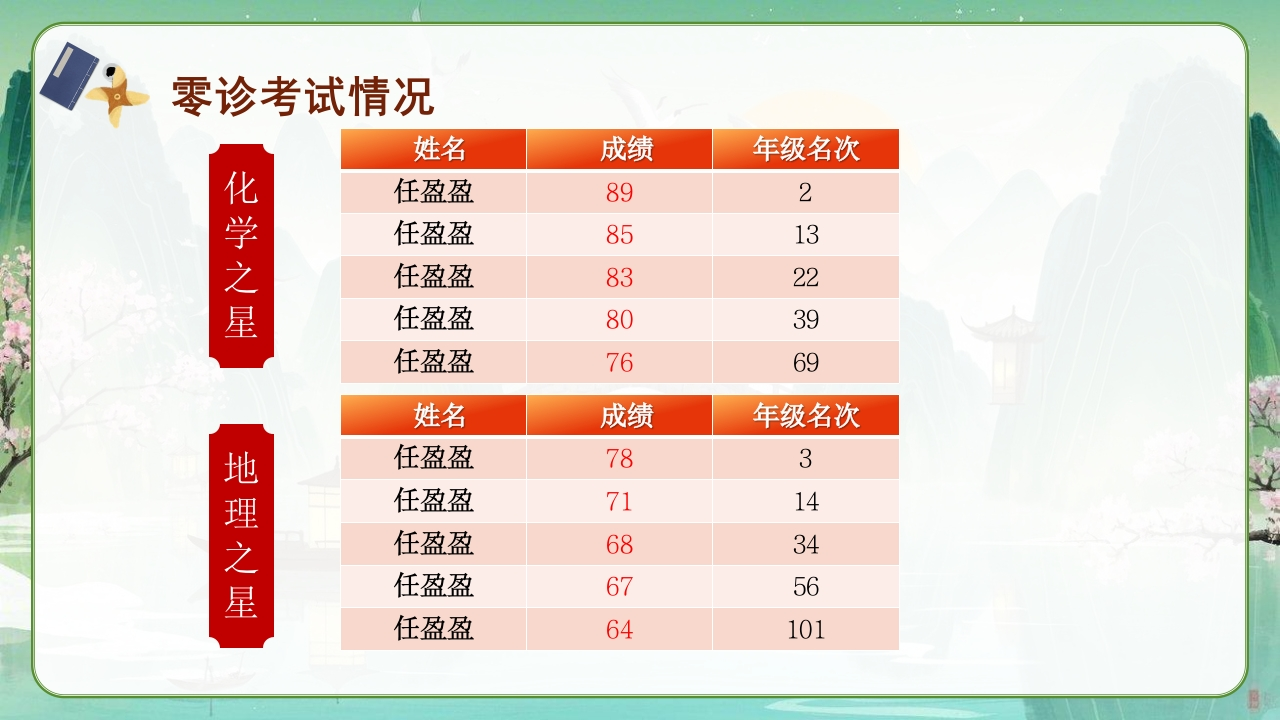 零诊考试情况

化学之星

| 姓名 | 成绩 | 年级名次 |
|---|---|---|
| 任盈盈 | 89 | 2 |
| 任盈盈 | 85 | 13 |
| 任盈盈 | 83 | 22 |
| 任盈盈 | 80 | 39 |
| 任盈盈 | 76 | 69 |

地理之星

| 姓名 | 成绩 | 年级名次 |
|---|---|---|
| 任盈盈 | 78 | 3 |
| 任盈盈 | 71 | 14 |
| 任盈盈 | 68 | 34 |
| 任盈盈 | 67 | 56 |
| 任盈盈 | 64 | 101 |